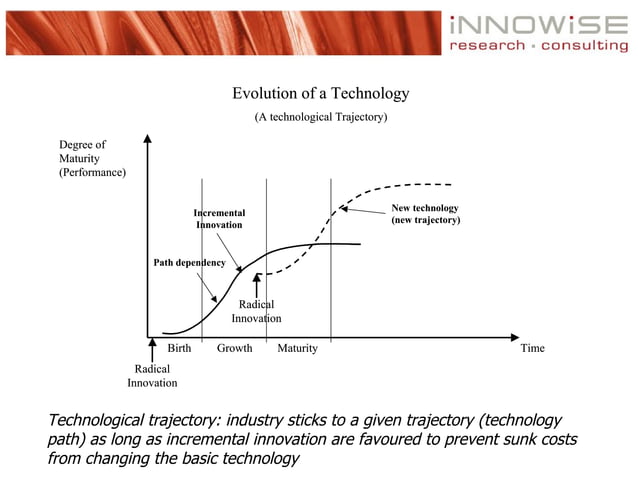 iNNOWiSE
research · consulting

Evolution of a Technology

(A technological Trajectory)

Degree of Maturity (Performance)

Incremental Innovation

New technology (new trajectory)

Path dependency

Radical Innovation

Birth

Growth

Maturity

Time

Radical Innovation

Technological trajectory: industry sticks to a given trajectory (technology path) as long as incremental innovation are favoured to prevent sunk costs from changing the basic technology